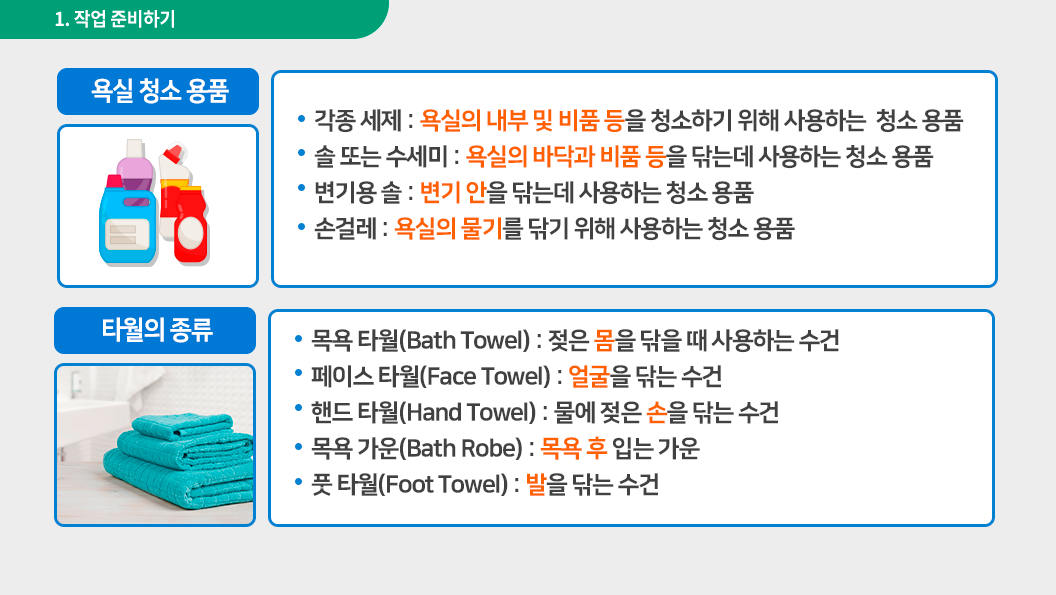 1. 작업 준비하기

욕실 청소 용품

• 각종 세제 : 욕실의 내부 및 비품 등을 청소하기 위해 사용하는 청소 용품
• 솔 또는 수세미 : 욕실의 바닥과 비품 등을 닦는데 사용하는 청소 용품
• 변기용 솔 : 변기 안을 닦는데 사용하는 청소 용품
• 손걸레 : 욕실의 물기를 닦기 위해 사용하는 청소 용품

타월의 종류

• 목욕 타월(Bath Towel) : 젖은 몸을 닦을 때 사용하는 수건
• 페이스 타월(Face Towel) : 얼굴을 닦는 수건
• 핸드 타월(Hand Towel) : 물에 젖은 손을 닦는 수건
• 목욕 가운(Bath Robe) : 목욕 후 입는 가운
• 풋 타월(Foot Towel) : 발을 닦는 수건